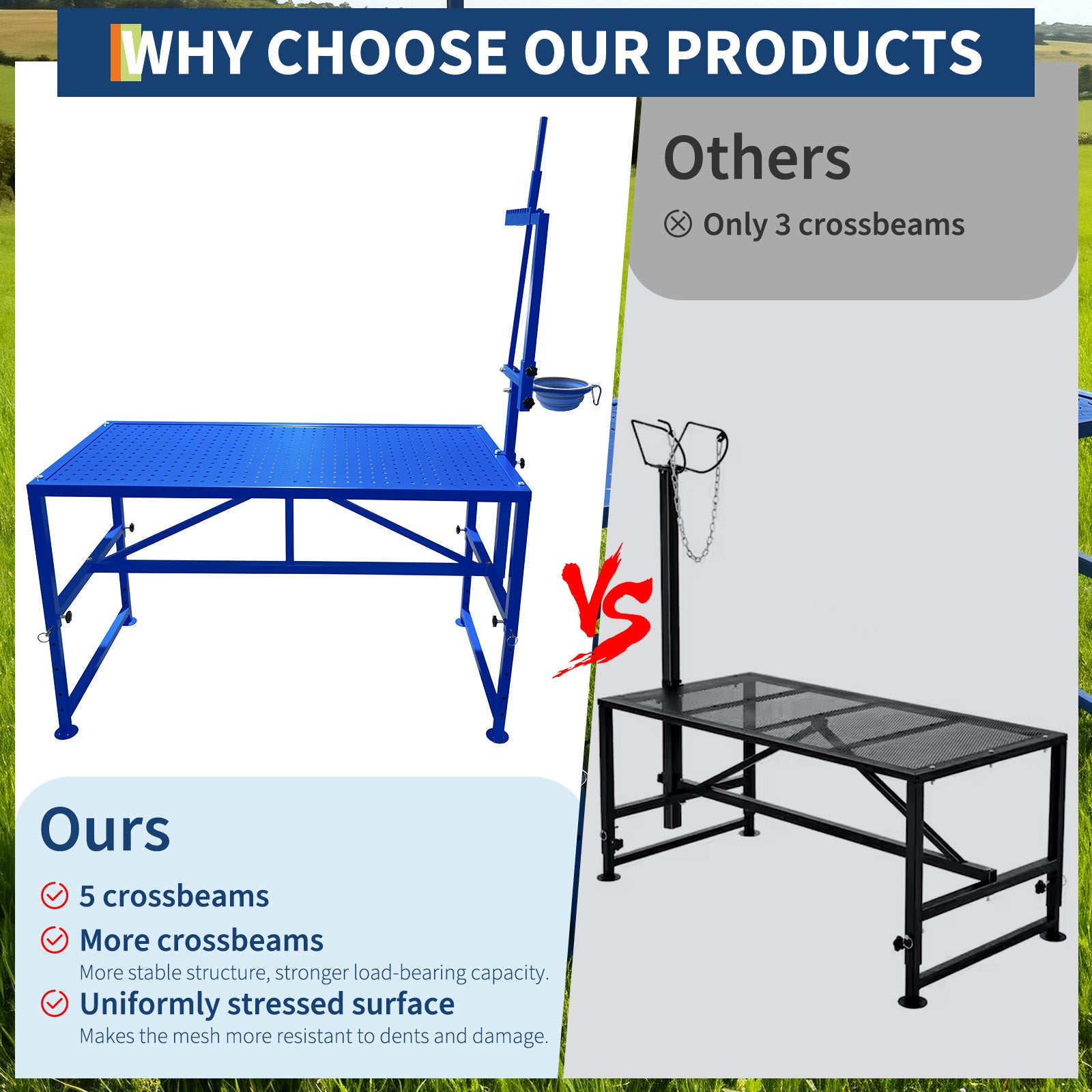 WHY CHOOSE OUR PRODUCTS

Others

Only 3 crossbeams

VS

Ours

5 crossbeams

More crossbeams

More stable structure, stronger load-bearing capacity.

Uniformly stressed surface

Makes the mesh more resistant to dents and damage.